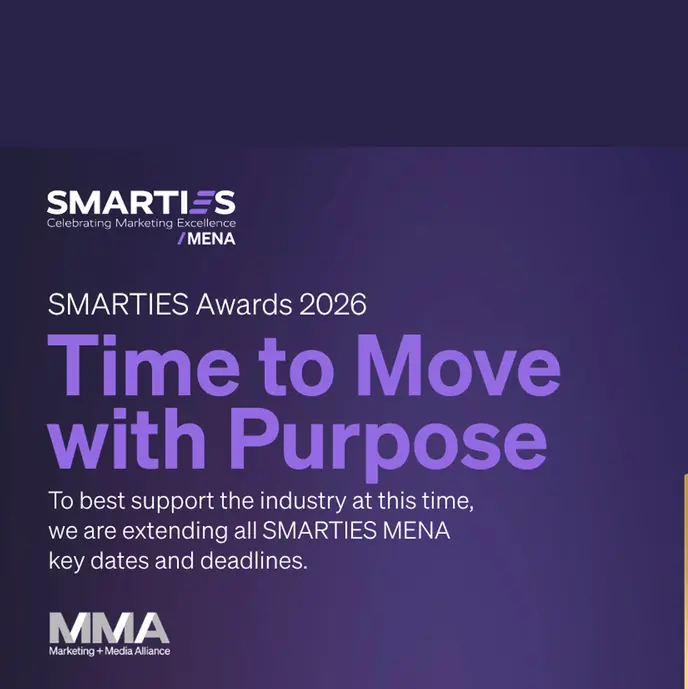 SMARTIES
Celebrating Marketing Excellence
/MENA

SMARTIES Awards 2026

Time to Move with Purpose

To best support the industry at this time, we are extending all SMARTIES MENA key dates and deadlines.

MMA
Marketing + Media Alliance